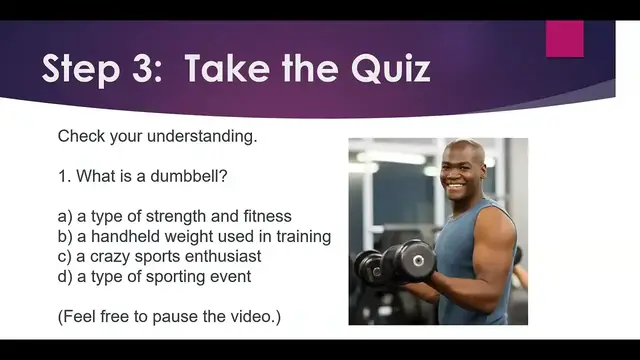 Step 3: Take the Quiz

Check your understanding.

1. What is a dumbbell?

a) a type of strength and fitness
b) a handheld weight used in training
c) a crazy sports enthusiast
d) a type of sporting event

(Feel free to pause the video.)